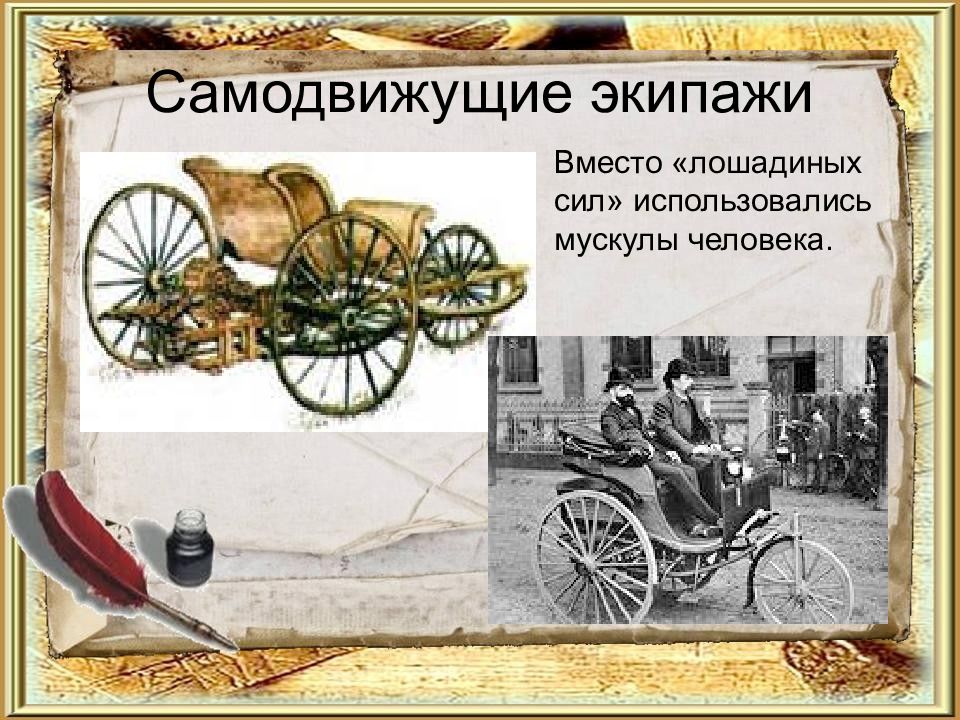 Самодвижущие экипажи

Вместо «лошадиных сил» использовались мускулы человека.